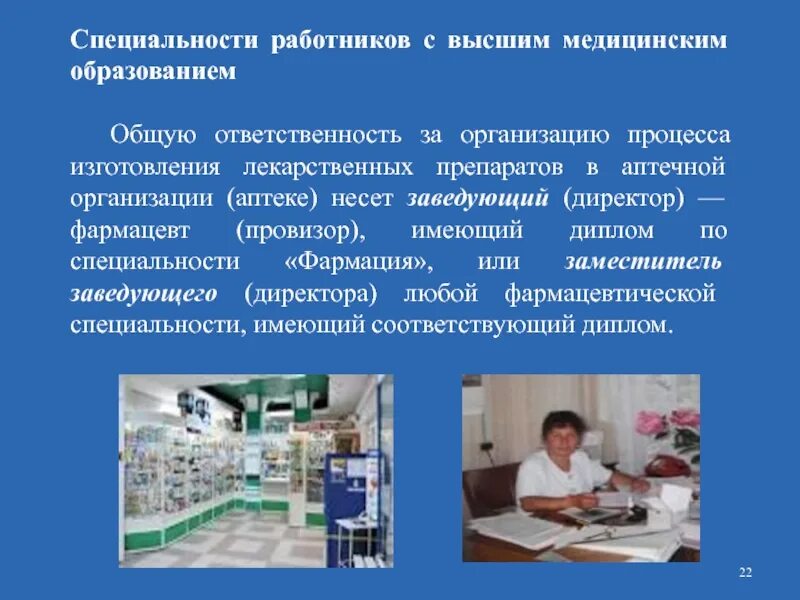 Специальности работников с высшим медицинским образованием

Общую ответственность за организацию процесса изготовления лекарственных препаратов в аптечной организации (аптеке) несет заведующий (директор) — фармацевт (провизор), имеющий диплом по специальности «Фармация», или заместитель заведующего (директора) любой фармацевтической специальности, имеющий соответствующий диплом.

22